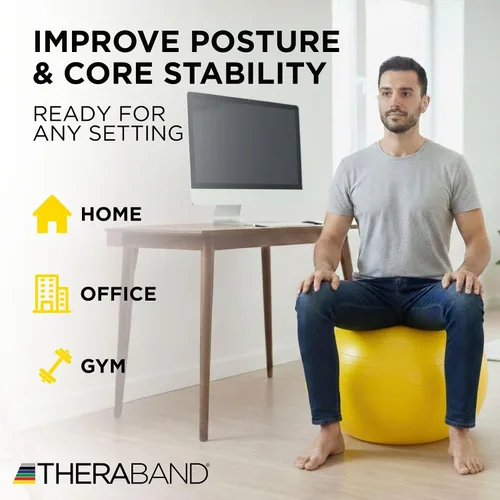 IMPROVE POSTURE & CORE STABILITY

READY FOR ANY SETTING

HOME

OFFICE

GYM

THERABAND®